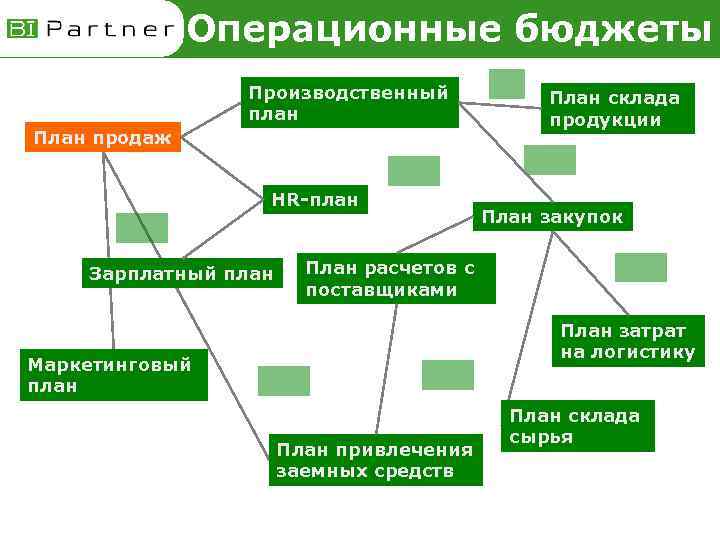 BI Partner Операционные бюджеты

План продаж

Производственный план

План склада продукции

HR-план

План закупок

Зарплатный план

План расчетов с поставщиками

План затрат на логистику

Маркетинговый план

План склада сырья

План привлечения заемных средств